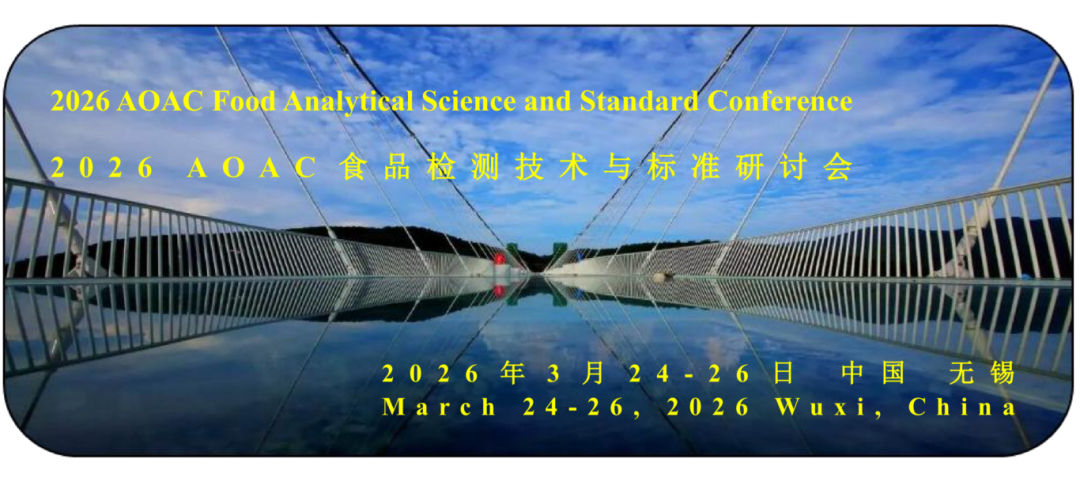 2026 AOAC Food Analytical Science and Standard Conference

2026 AOAC 食品检测技术与标准研讨会

2026年3月24-26日 中国 无锡
March 24-26, 2026 Wuxi, China